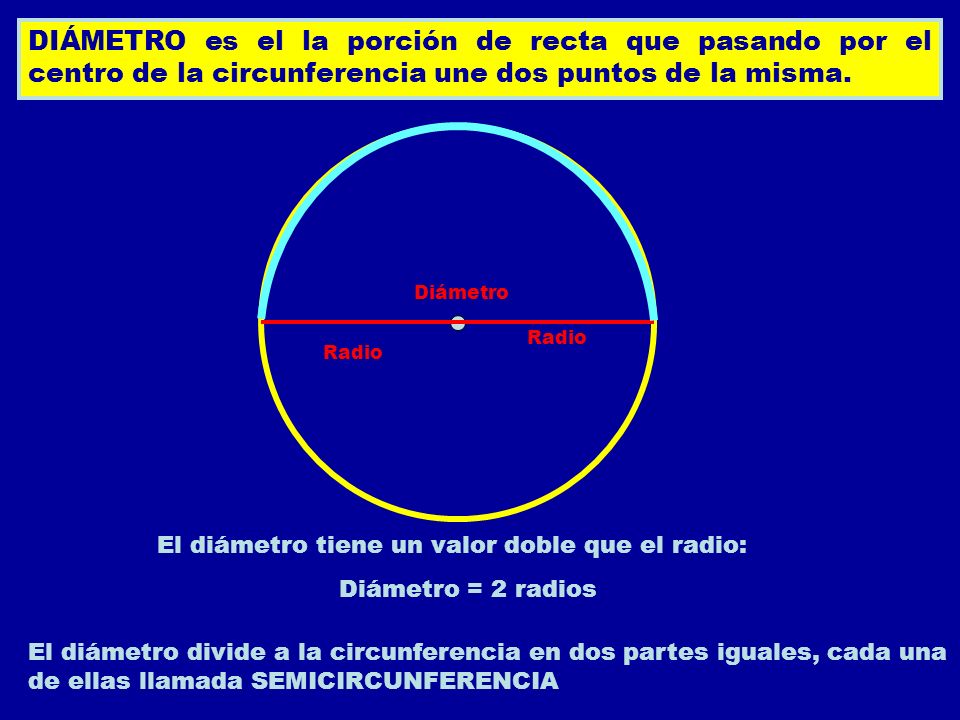 DIÁMETRO es el la porción de recta que pasando por el centro de la circunferencia une dos puntos de la misma.

Diámetro

Radio

Radio

El diámetro tiene un valor doble que el radio:

Diámetro = 2 radios

El diámetro divide a la circunferencia en dos partes iguales, cada una de ellas llamada SEMICIRCUNFERENCIA